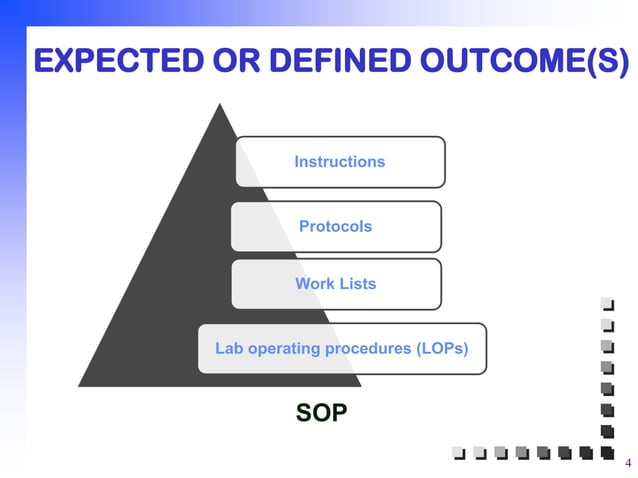 EXPECTED OR DEFINED OUTCOME(S)

Instructions

Protocols

Work Lists

Lab operating procedures (LOPs)

SOP

4